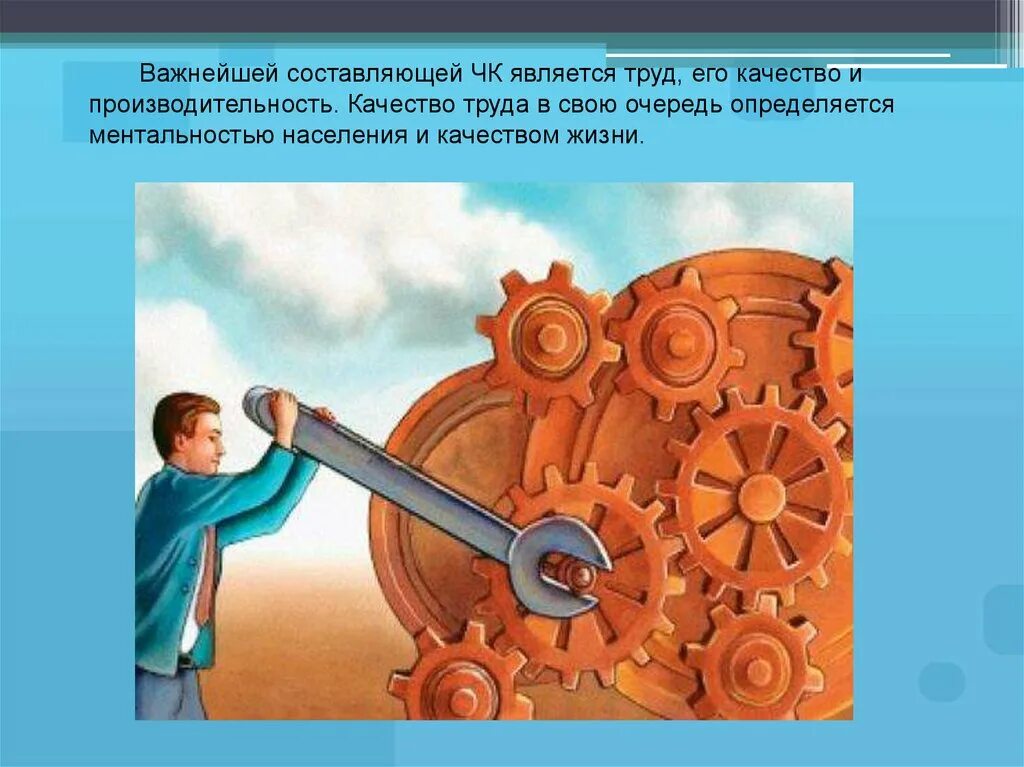 Важнейшей составляющей ЧК является труд, его качество и производительность. Качество труда в свою очередь определяется ментальностью населения и качеством жизни.